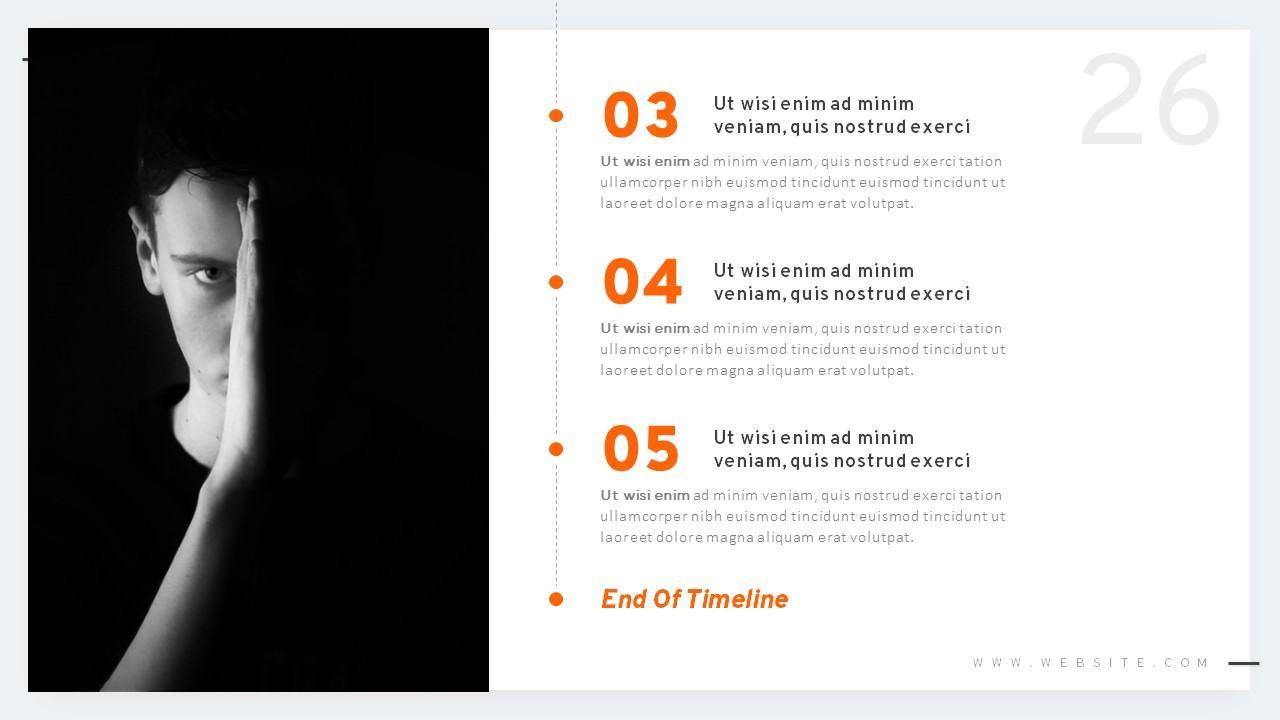 26

03

Ut wisi enim ad minim veniam, quis nostrud exerci

Ut wisi enim ad minim veniam, quis nostrud exerci tation ullamcorper nibh euismod tincidunt euismod tincidunt ut laoreet dolore magna aliquam erat volutpat.

04

Ut wisi enim ad minim veniam, quis nostrud exerci

Ut wisi enim ad minim veniam, quis nostrud exerci tation ullamcorper nibh euismod tincidunt euismod tincidunt ut laoreet dolore magna aliquam erat volutpat.

05

Ut wisi enim ad minim veniam, quis nostrud exerci

Ut wisi enim ad minim veniam, quis nostrud exerci tation ullamcorper nibh euismod tincidunt euismod tincidunt ut laoreet dolore magna aliquam erat volutpat.

End Of Timeline

WWW.WEBSITE.COM